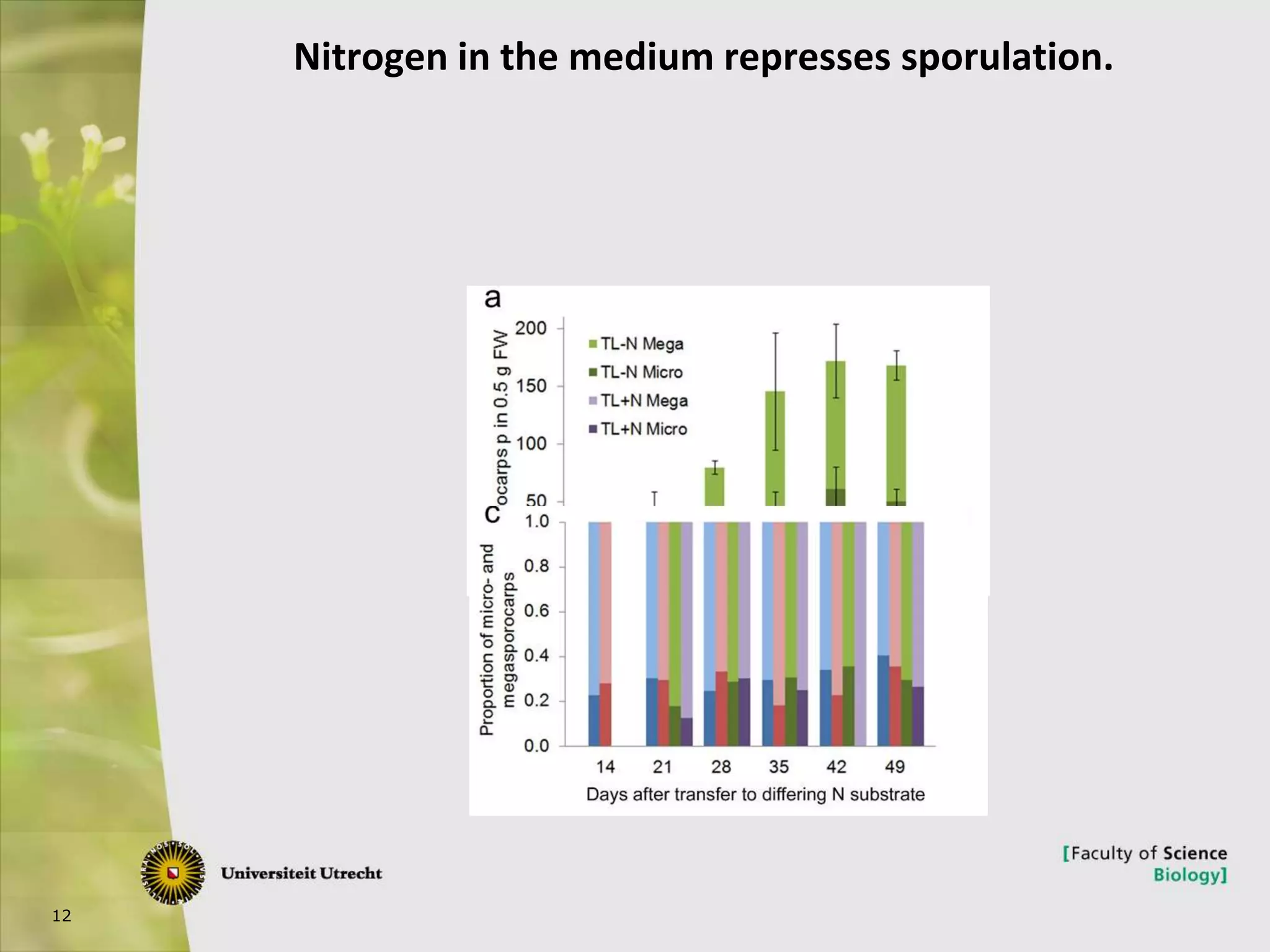 Nitrogen in the medium represses sporulation.

a

ocarps p in 0.5 g FW

200
150
100
50

TL-N Mega
TL-N Micro
TL+N Mega
TL+N Micro

c

Proportion of micro- and megasporocarps

1.0
0.8
0.6
0.4
0.2
0.0

14 21 28 35 42 49

Days after transfer to differing N substrate

Universiteit Utrecht

[Faculty of Science
Biology]

12